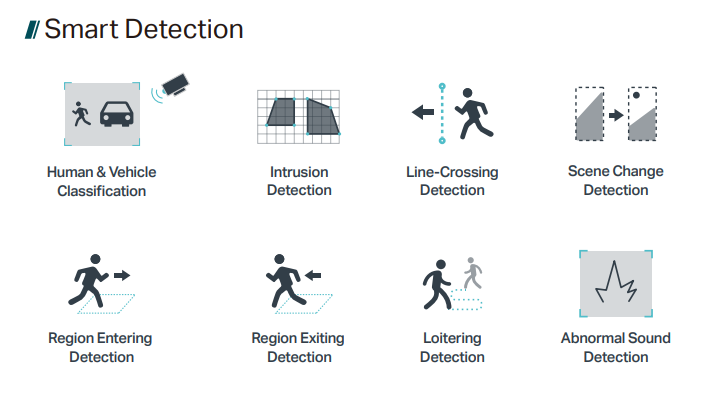 Smart Detection

Human & Vehicle Classification

Intrusion Detection

Line-Crossing Detection

Scene Change Detection

Region Entering Detection

Region Exiting Detection

Loitering Detection

Abnormal Sound Detection